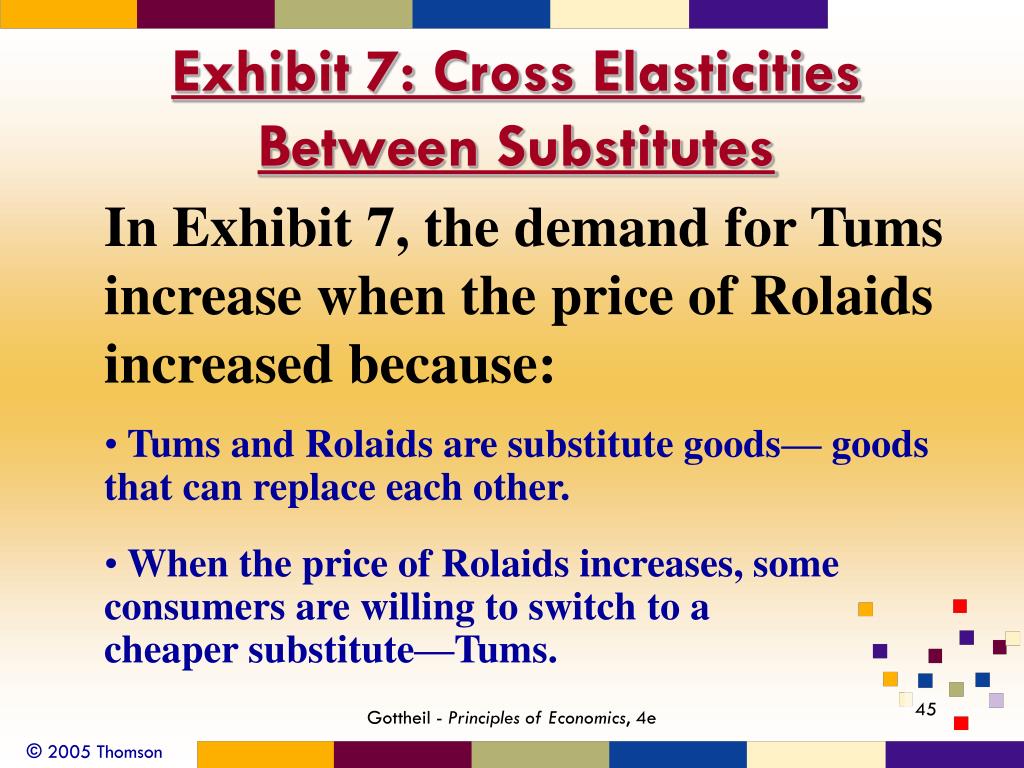 Exhibit 7: Cross Elasticities Between Substitutes

In Exhibit 7, the demand for Tums increase when the price of Rolaids increased because:

• Tums and Rolaids are substitute goods— goods that can replace each other.

• When the price of Rolaids increases, some consumers are willing to switch to a cheaper substitute—Tums.

Gottheil - Principles of Economics, 4e

45

© 2005 Thomson